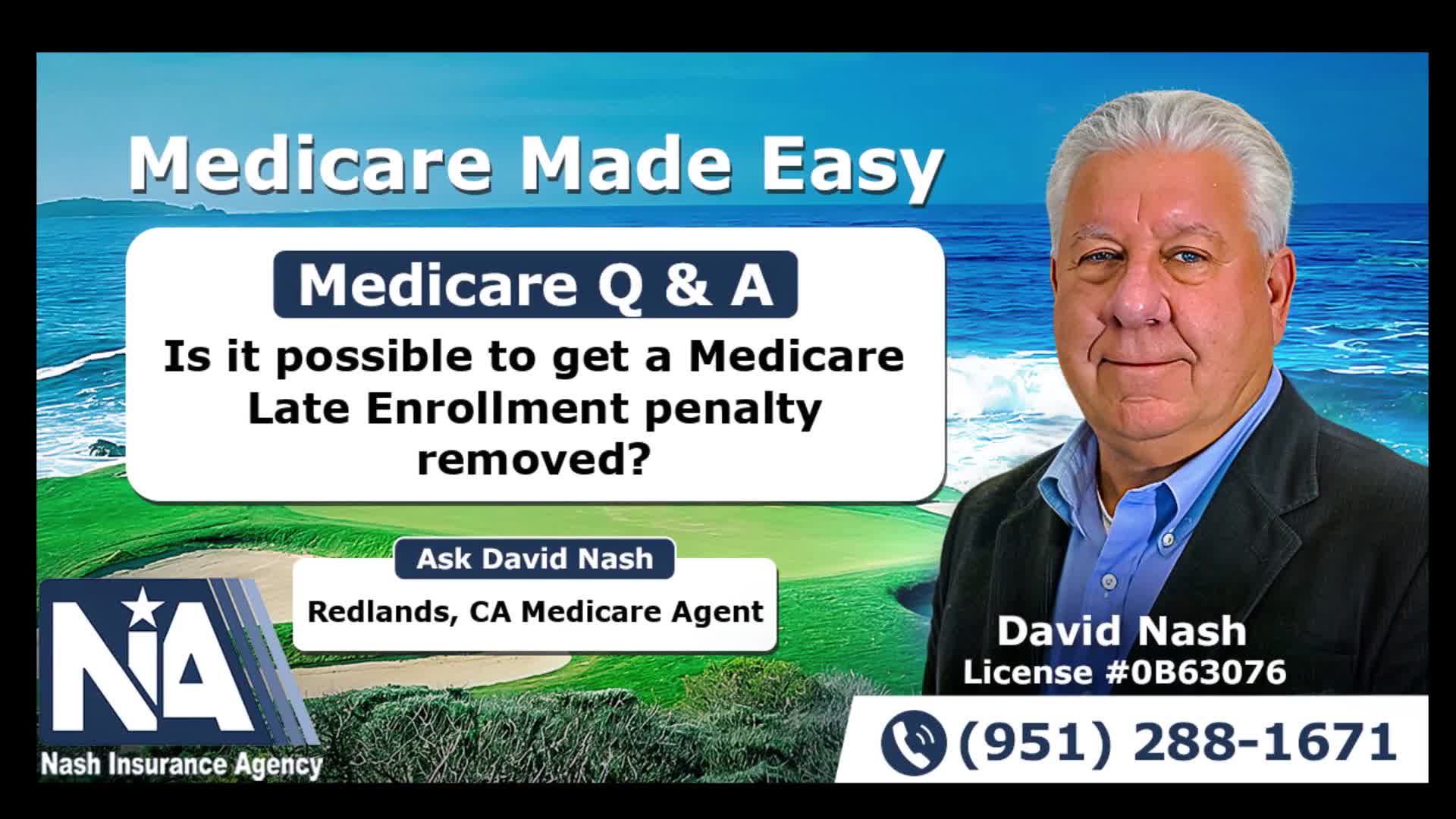 Medicare Made Easy

Medicare Q & A

Is it possible to get a Medicare Late Enrollment penalty removed?

Ask David Nash

Redlands, CA Medicare Agent

NIA

Nash Insurance Agency

David Nash
License #0B63076

(951) 288-1671